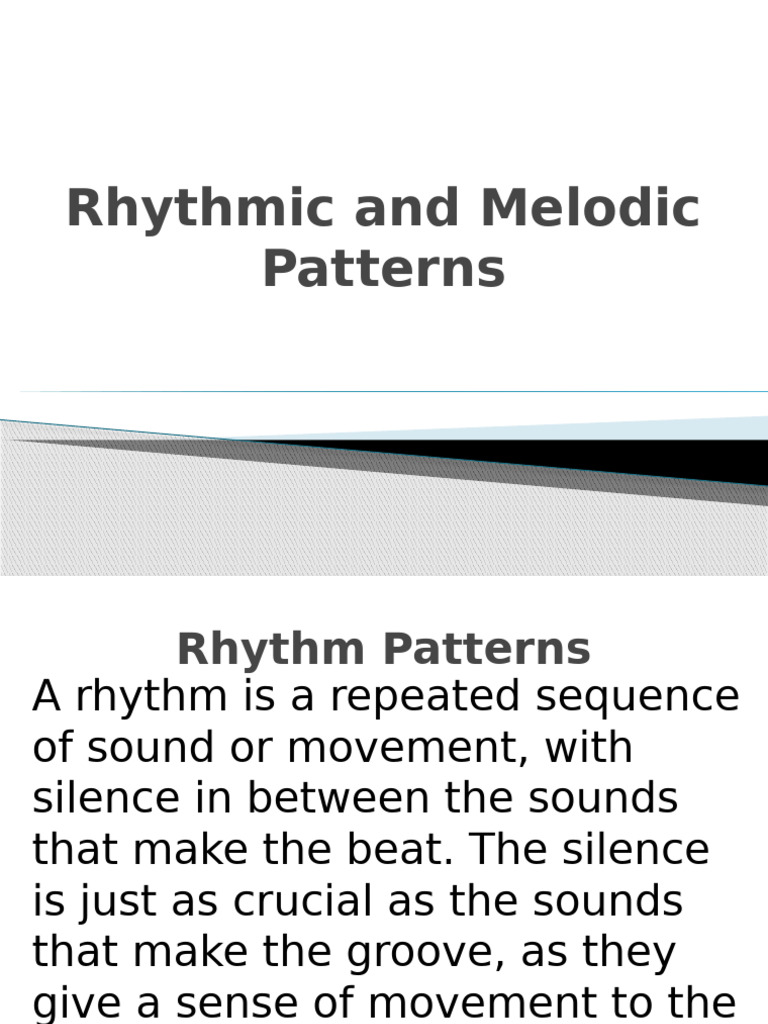 Rhythmic and Melodic Patterns

Rhythm Patterns

A rhythm is a repeated sequence of sound or movement, with silence in between the sounds that make the beat. The silence is just as crucial as the sounds that make the groove, as they give a sense of movement to the